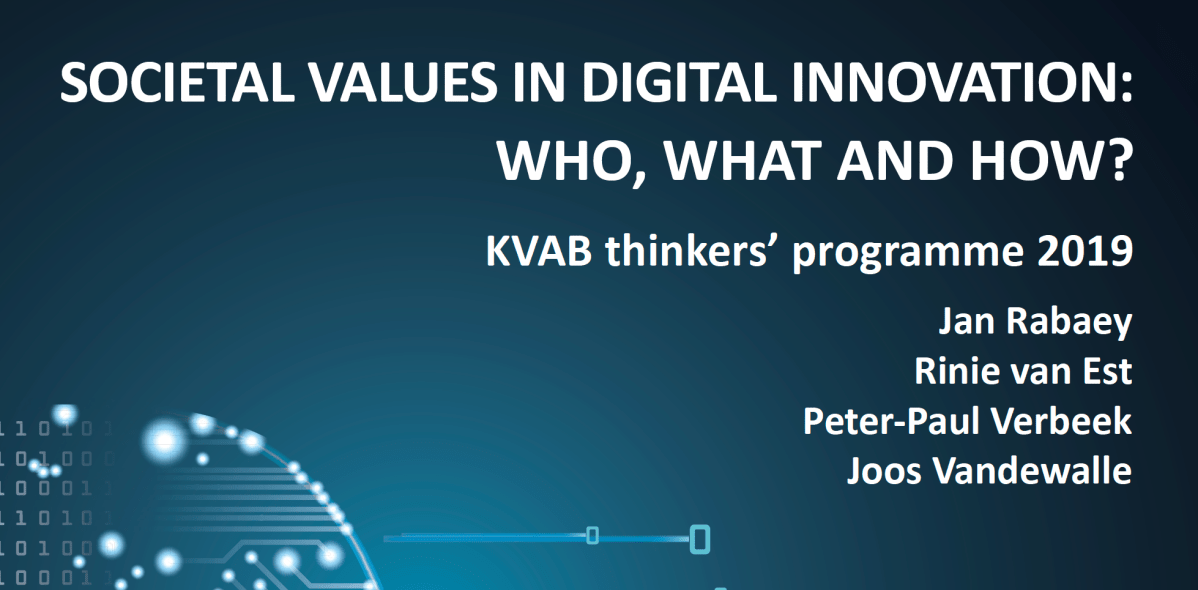 SOCIETAL VALUES IN DIGITAL INNOVATION: WHO, WHAT AND HOW?

KVAB thinkers' programme 2019

Jan Rabaey
Rinie van Est
Peter-Paul Verbeek
Joos Vandewalle